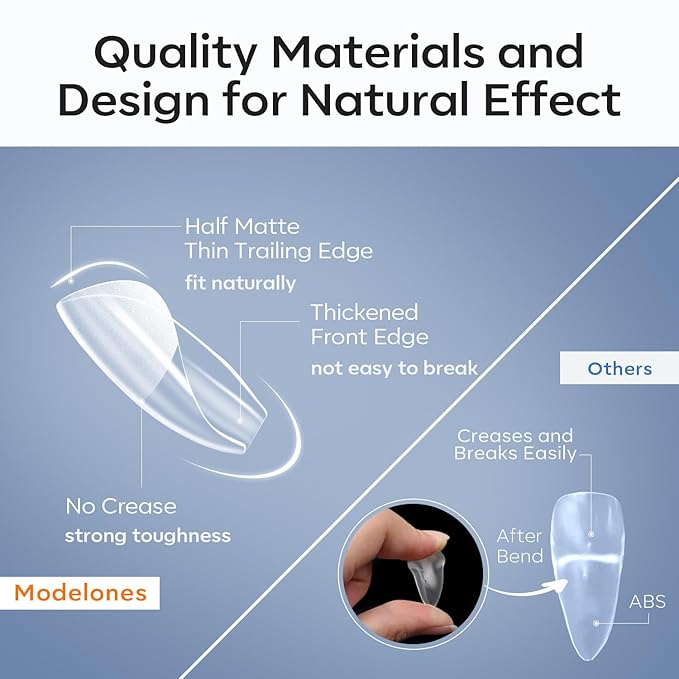 Quality Materials and Design for Natural Effect

Half Matte
Thin Trailing Edge
fit naturally

Thickened
Front Edge
not easy to break

No Crease
strong toughness

Modelones

Others

Creases and
Breaks Easily

After
Bend

ABS